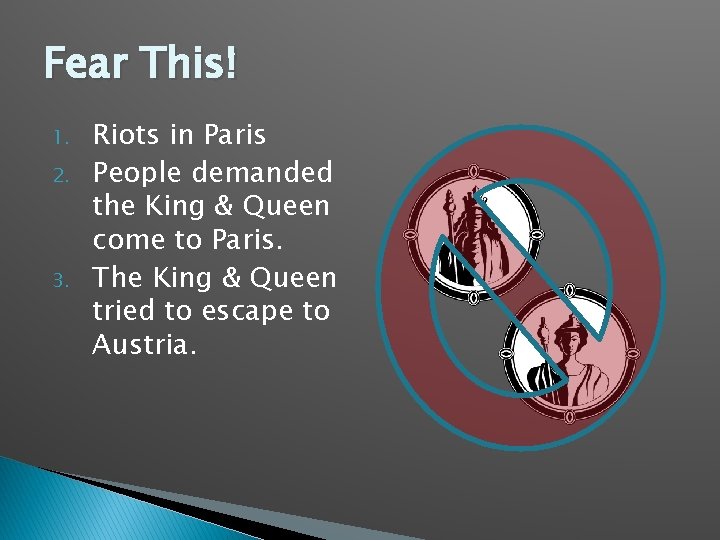 Fear This!

1. Riots in Paris
2. People demanded the King & Queen come to Paris.
3. The King & Queen tried to escape to Austria.